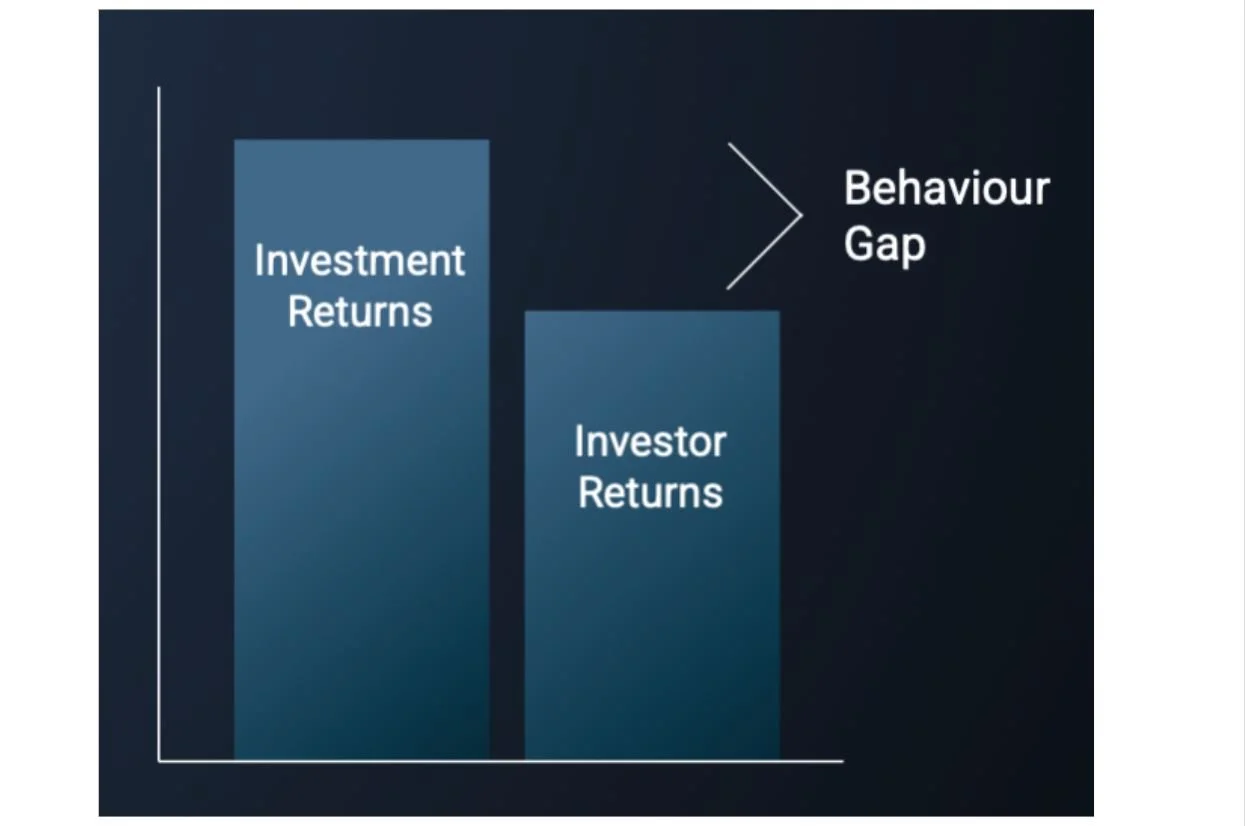 Investment Returns

Investor Returns

Behaviour Gap